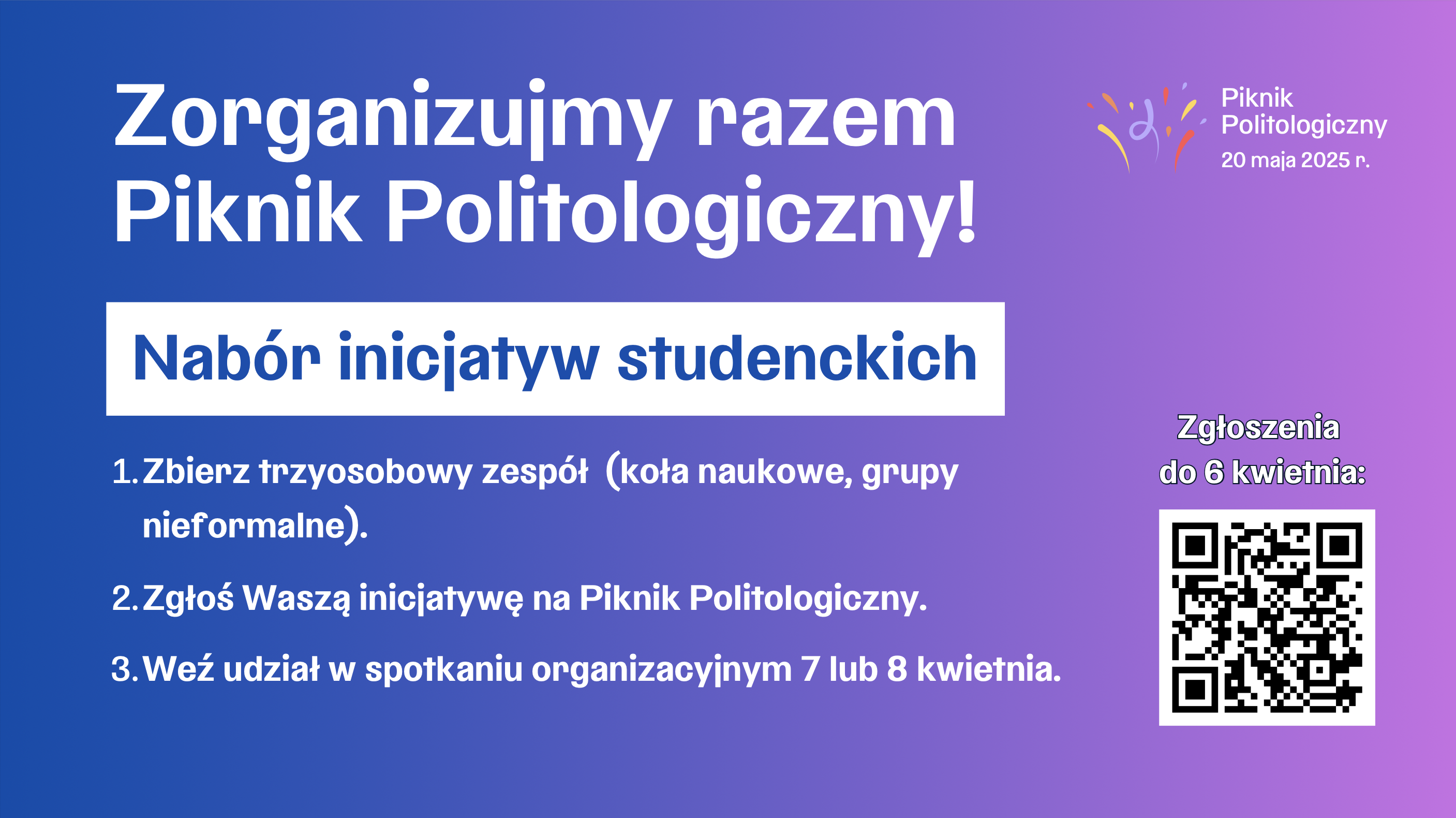 Zorganizujmy razem Piknik Politologiczny!

Piknik Politologiczny
20 maja 2025 r.

Nabór inicjatyw studenckich

1. Zbierz trzyosobowy zespół (koła naukowe, grupy nieformalne).

2. Zgłoś Waszą inicjatywę na Piknik Politologiczny.

3. Weź udział w spotkaniu organizacyjnym 7 lub 8 kwietnia.

Zgłoszenia do 6 kwietnia: